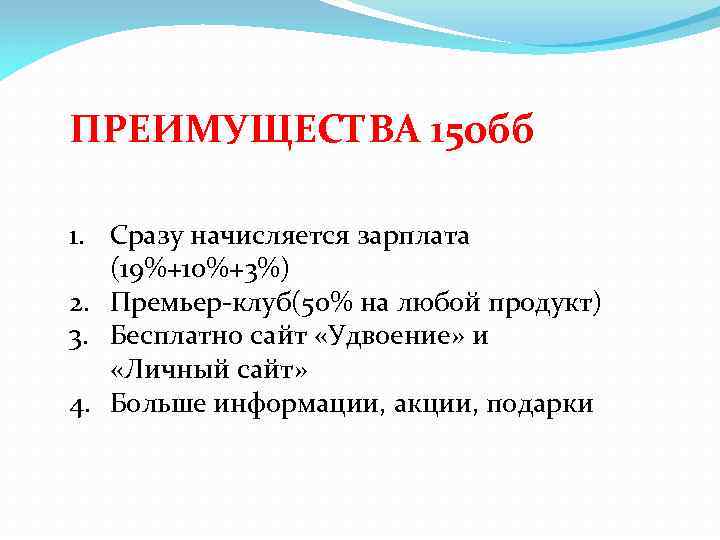 ПРЕИМУЩЕСТВА 150бб

1. Сразу начисляется зарплата (19%+10%+3%)
2. Премьер-клуб(50% на любой продукт)
3. Бесплатно сайт «Удвоение» и «Личный сайт»
4. Больше информации, акции, подарки